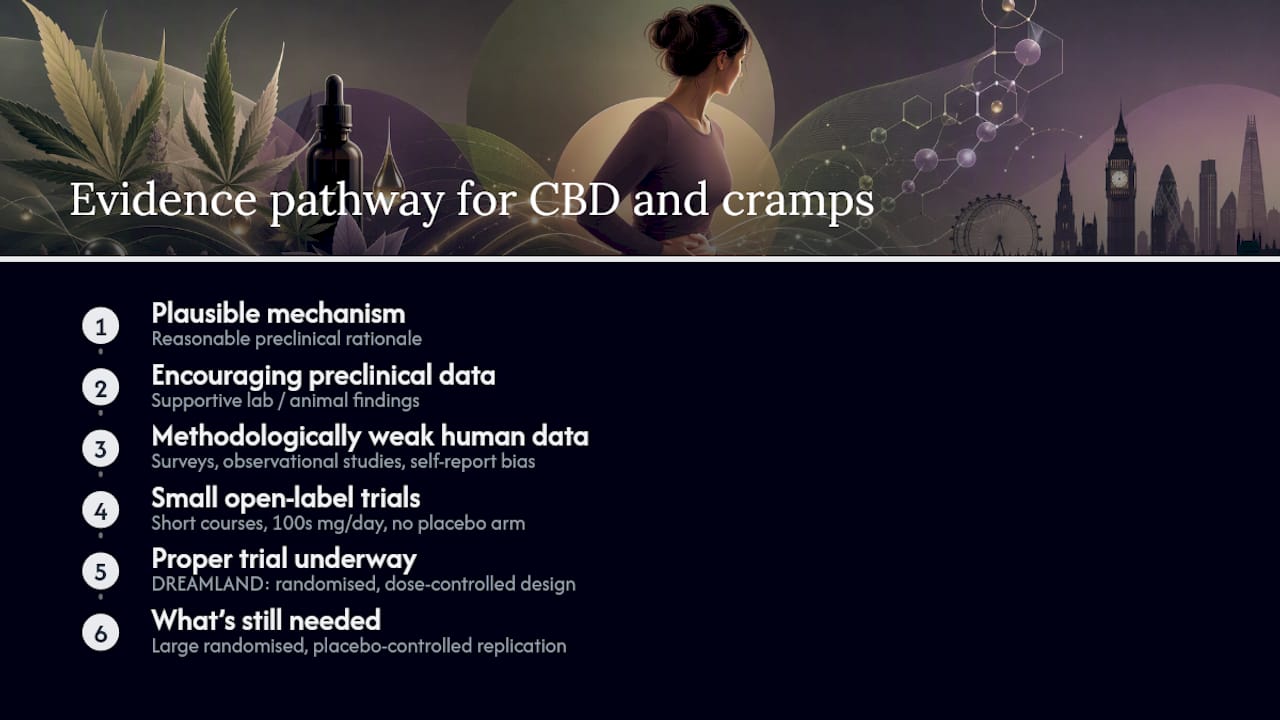 Evidence pathway for CBD and cramps

1
Plausible mechanism
Reasonable preclinical rationale

2
Encouraging preclinical data
Supportive lab / animal findings

3
Methodologically weak human data
Surveys, observational studies, self-report bias

4
Small open-label trials
Short courses, 100s mg/day, no placebo arm

5
Proper trial underway
DREAMLAND: randomised, dose-controlled design

6
What's still needed
Large randomised, placebo-controlled replication